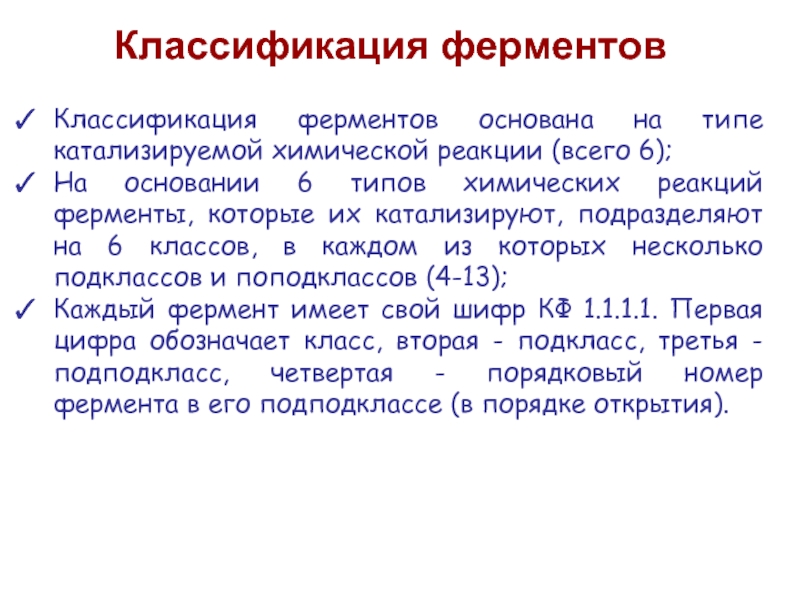 Классификация ферментов

✓ Классификация ферментов основана на типе катализируемой химической реакции (всего 6);
✓ На основании 6 типов химических реакций ферменты, которые их катализируют, подразделяют на 6 классов, в каждом из которых несколько подклассов и поподклассов (4-13);
✓ Каждый фермент имеет свой шифр КФ 1.1.1.1. Первая цифра обозначает класс, вторая - подкласс, третья - подподкласс, четвертая - порядковый номер фермента в его подподклассе (в порядке открытия).